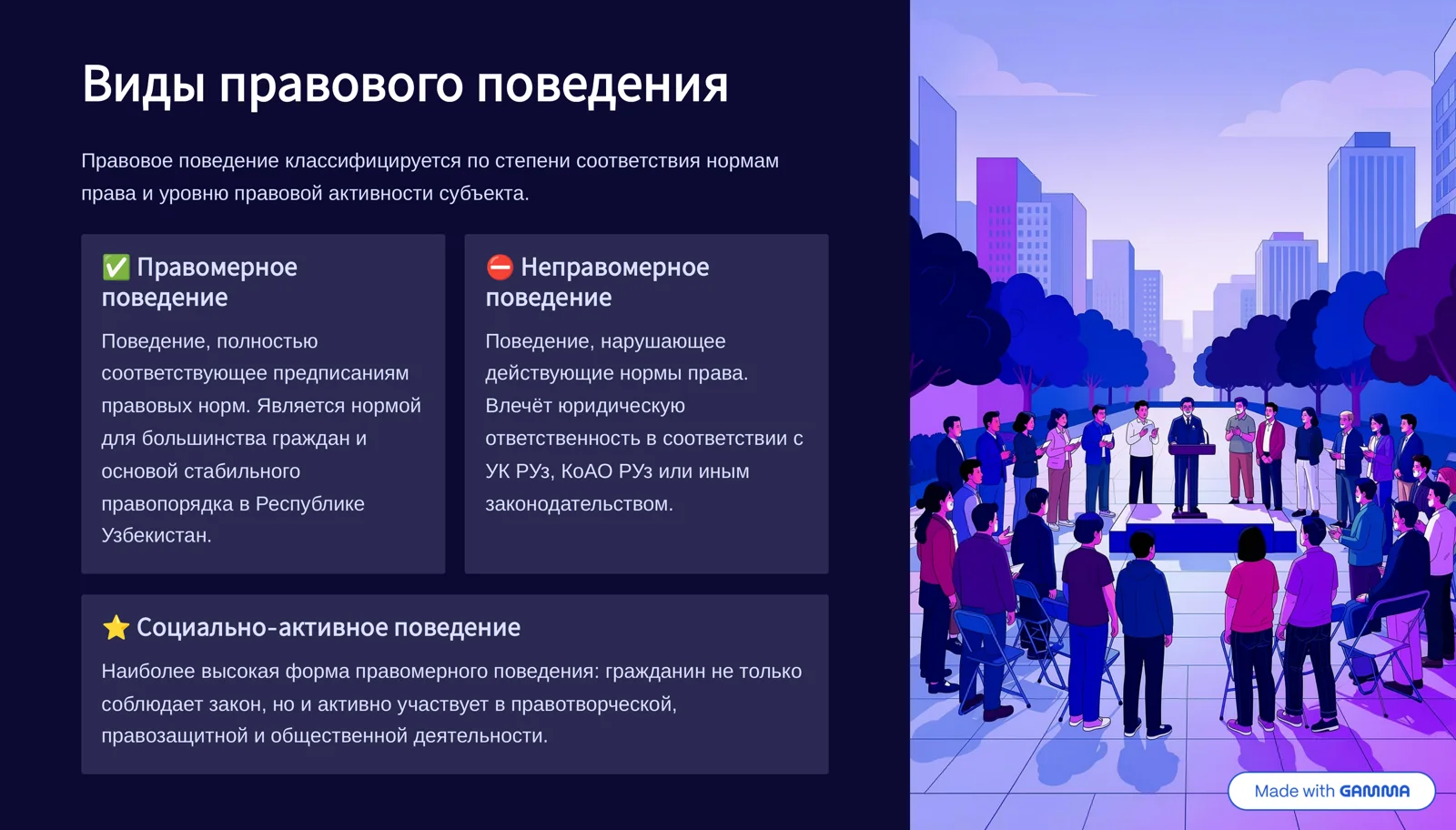 Виды правового поведения

Правовое поведение классифицируется по степени соответствия нормам права и уровню правовой активности субъекта.

✅ Правомерное поведение

Поведение, полностью соответствующее предписаниям правовых норм. Является нормой для большинства граждан и основой стабильного правопорядка в Республике Узбекистан.

⛔ Неправомерное поведение

Поведение, нарушающее действующие нормы права. Влечёт юридическую ответственность в соответствии с УК РУз, КоАО РУз или иным законодательством.

⭐ Социально-активное поведение

Наиболее высокая форма правомерного поведения: гражданин не только соблюдает закон, но и активно участвует в правотворческой, правозащитной и общественной деятельности.

Made with GAMMA